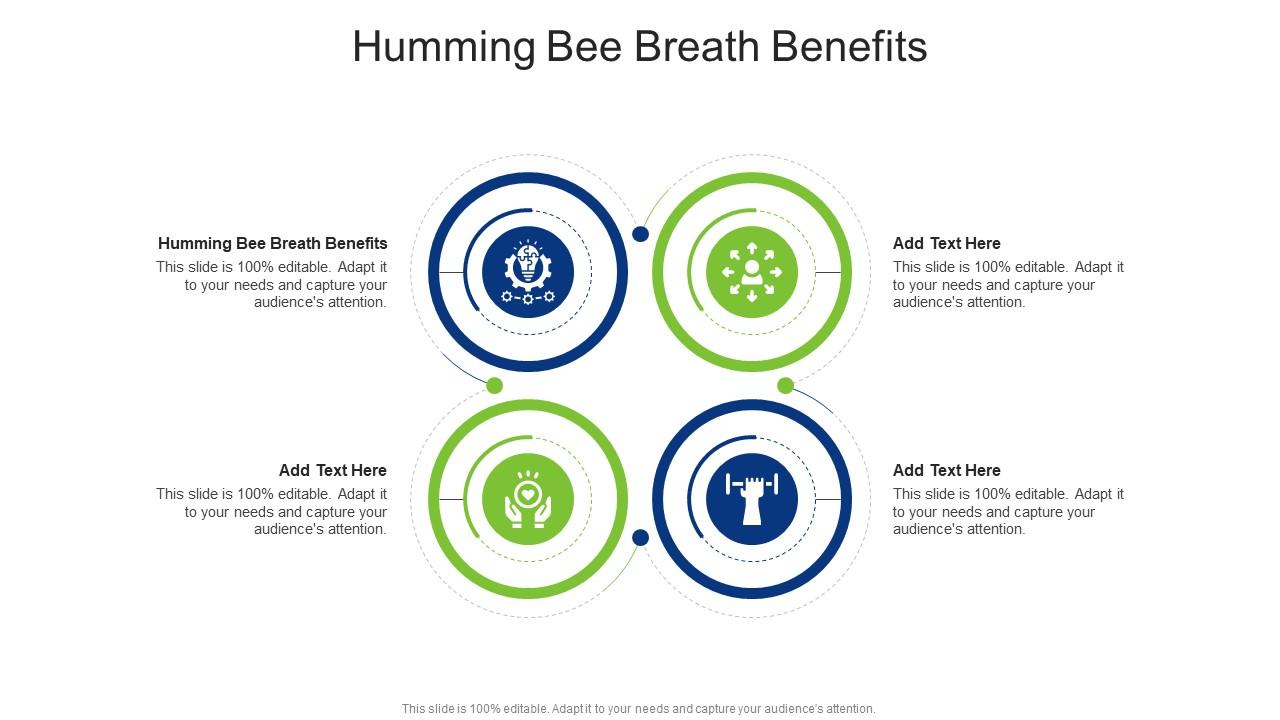 Humming Bee Breath Benefits

Humming Bee Breath Benefits
This slide is 100% editable. Adapt it to your needs and capture your audience's attention.

Add Text Here
This slide is 100% editable. Adapt it to your needs and capture your audience's attention.

Add Text Here
This slide is 100% editable. Adapt it to your needs and capture your audience's attention.

Add Text Here
This slide is 100% editable. Adapt it to your needs and capture your audience's attention.

This slide is 100% editable. Adapt it to your needs and capture your audience's attention.